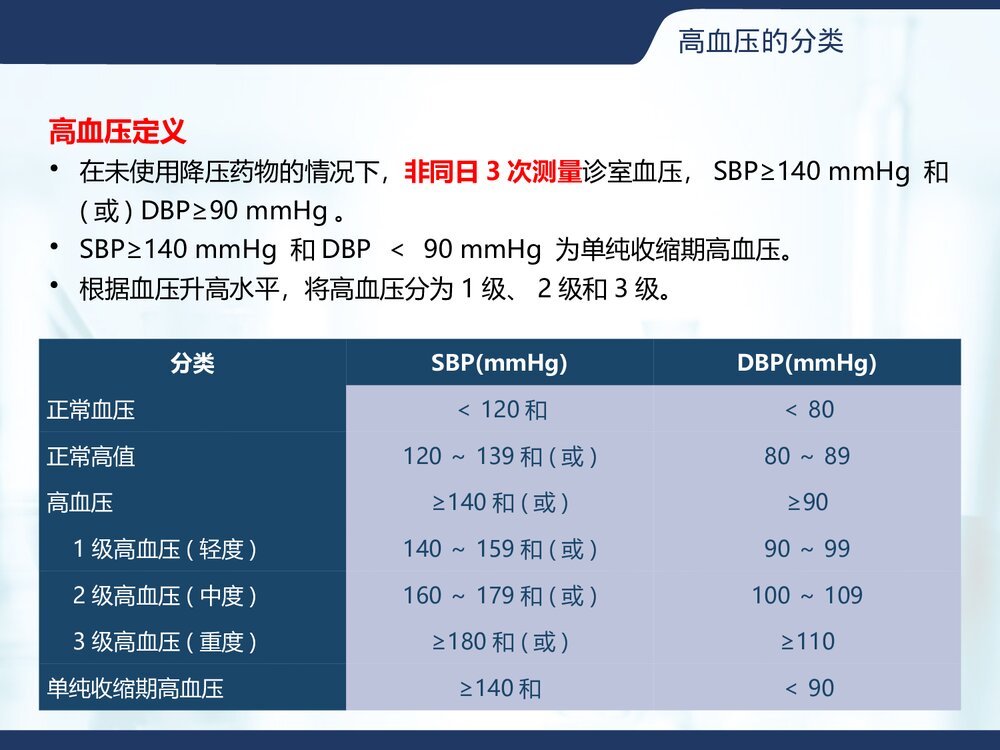 高血压的分类

高血压定义

• 在未使用降压药物的情况下，非同日 3 次测量诊室血压， SBP≥140 mmHg 和 ( 或 ) DBP≥90 mmHg 。
• SBP≥140 mmHg 和 DBP < 90 mmHg 为单纯收缩期高血压。
• 根据血压升高水平，将高血压分为 1 级、 2 级和 3 级。

| 分类 | SBP(mmHg) | DBP(mmHg) |
|---|---|---|
| 正常血压 | < 120 和 | < 80 |
| 正常高值 | 120 ~ 139 和 ( 或 ) | 80 ~ 89 |
| 高血压 | ≥140 和 ( 或 ) | ≥90 |
| 1 级高血压 ( 轻度 ) | 140 ~ 159 和 ( 或 ) | 90 ~ 99 |
| 2 级高血压 ( 中度 ) | 160 ~ 179 和 ( 或 ) | 100 ~ 109 |
| 3 级高血压 ( 重度 ) | ≥180 和 ( 或 ) | ≥110 |
| 单纯收缩期高血压 | ≥140 和 | < 90 |